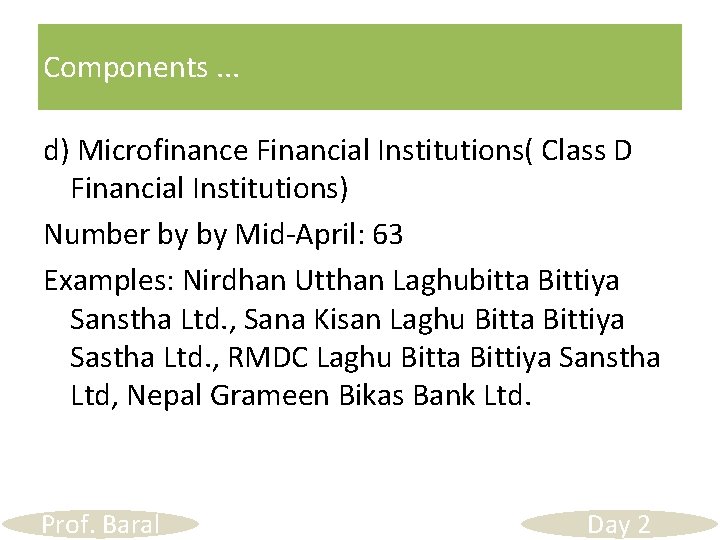 Components …

d) Microfinance Financial Institutions( Class D Financial Institutions)

Number by by Mid-April: 63

Examples: Nirdhan Utthan Laghubitta Bittiya Sanstha Ltd., Sana Kisan Laghu Bitta Bittiya Sastha Ltd., RMDC Laghu Bitta Bittiya Sanstha Ltd, Nepal Grameen Bikas Bank Ltd.

Prof. Baral

Day 2